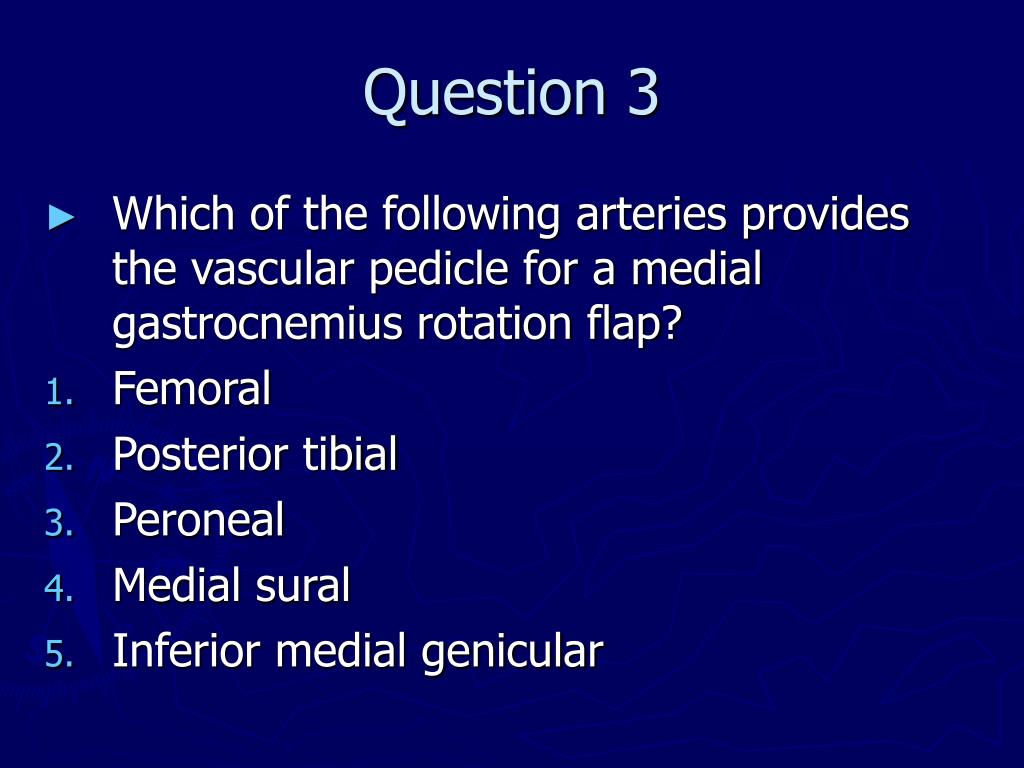 Question 3

► Which of the following arteries provides the vascular pedicle for a medial gastrocnemius rotation flap?

1. Femoral
2. Posterior tibial
3. Peroneal
4. Medial sural
5. Inferior medial genicular